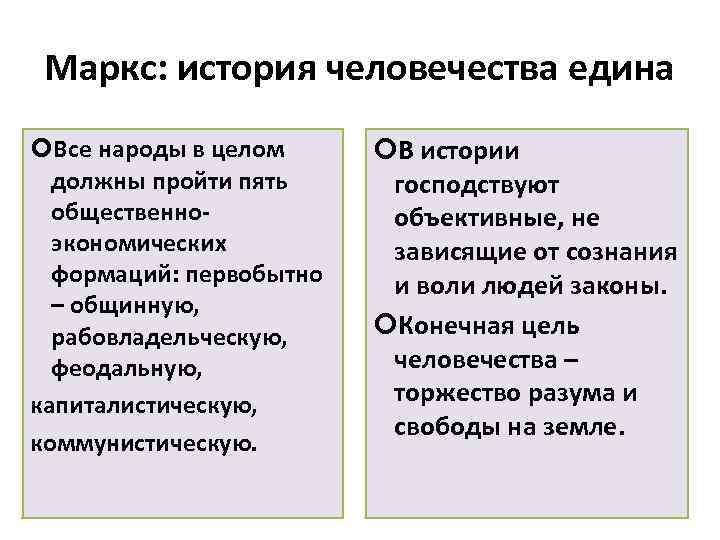 Маркс: история человечества едина

Все народы в целом должны пройти пять общественно-экономических формаций: первобытно – общинную, рабовладельческую, феодальную,

капиталистическую,

коммунистическую.

В истории господствуют объективные, не зависящие от сознания и воли людей законы.

Конечная цель человечества – торжество разума и свободы на земле.